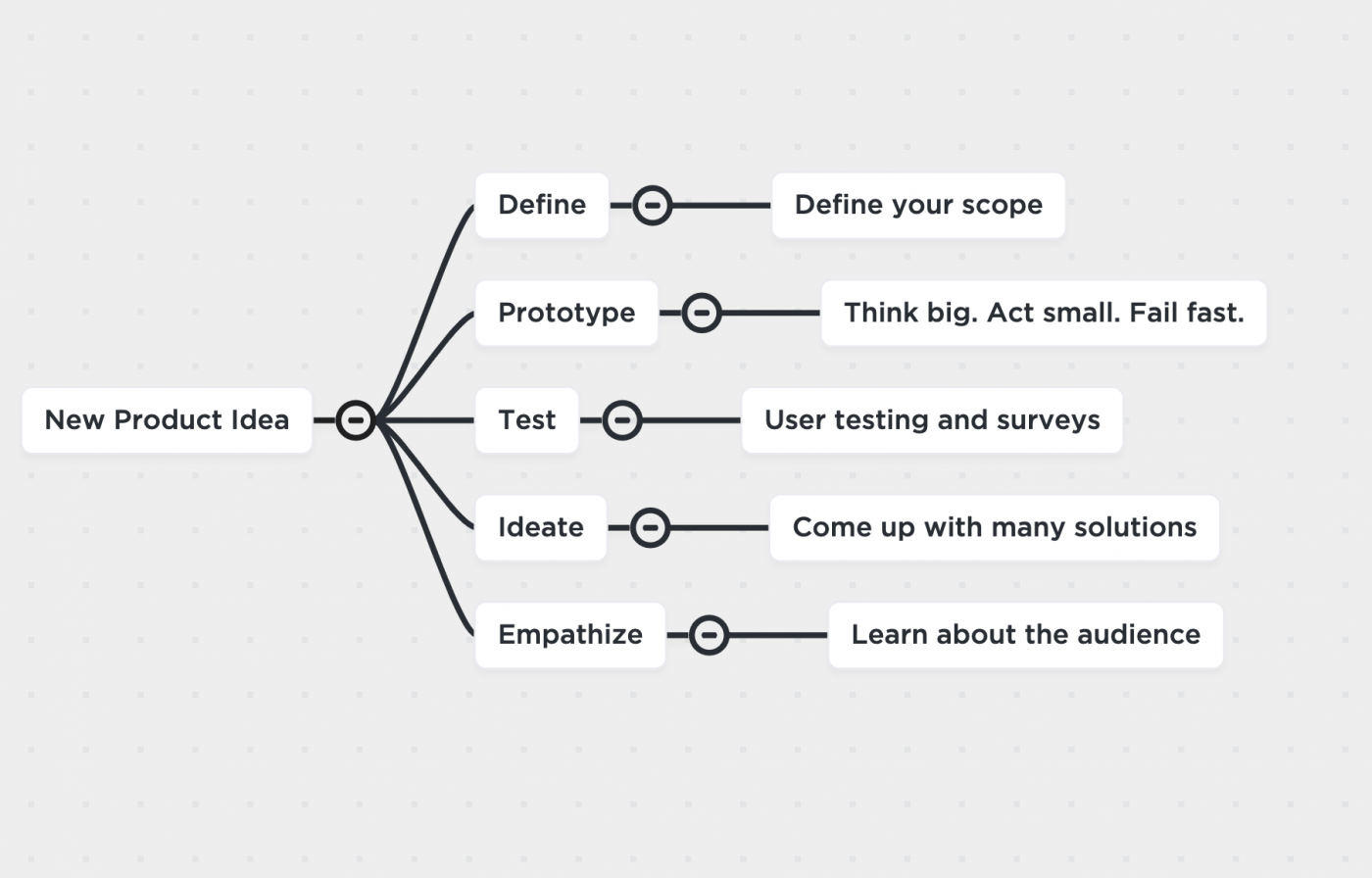 New Product Idea

Define

Define your scope

Prototype

Think big. Act small. Fail fast.

Test

User testing and surveys

Ideate

Come up with many solutions

Empathize

Learn about the audience